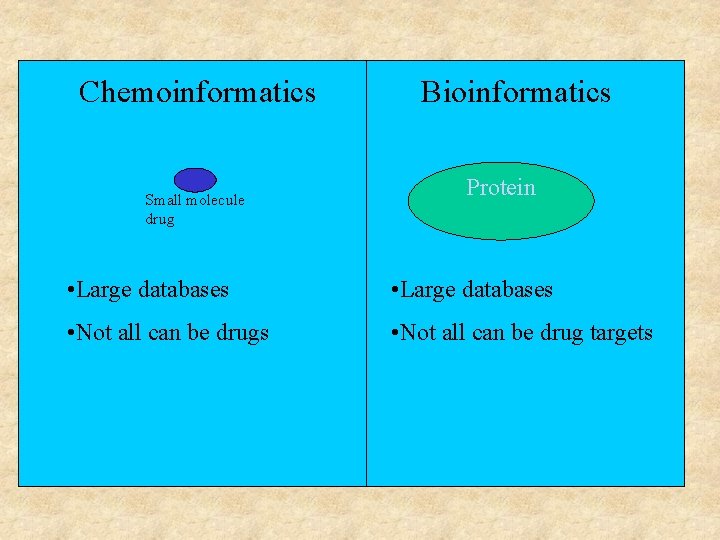 Chemoinformatics

Small molecule drug

•Large databases

•Not all can be drugs

Bioinformatics

Protein

•Large databases

•Not all can be drug targets